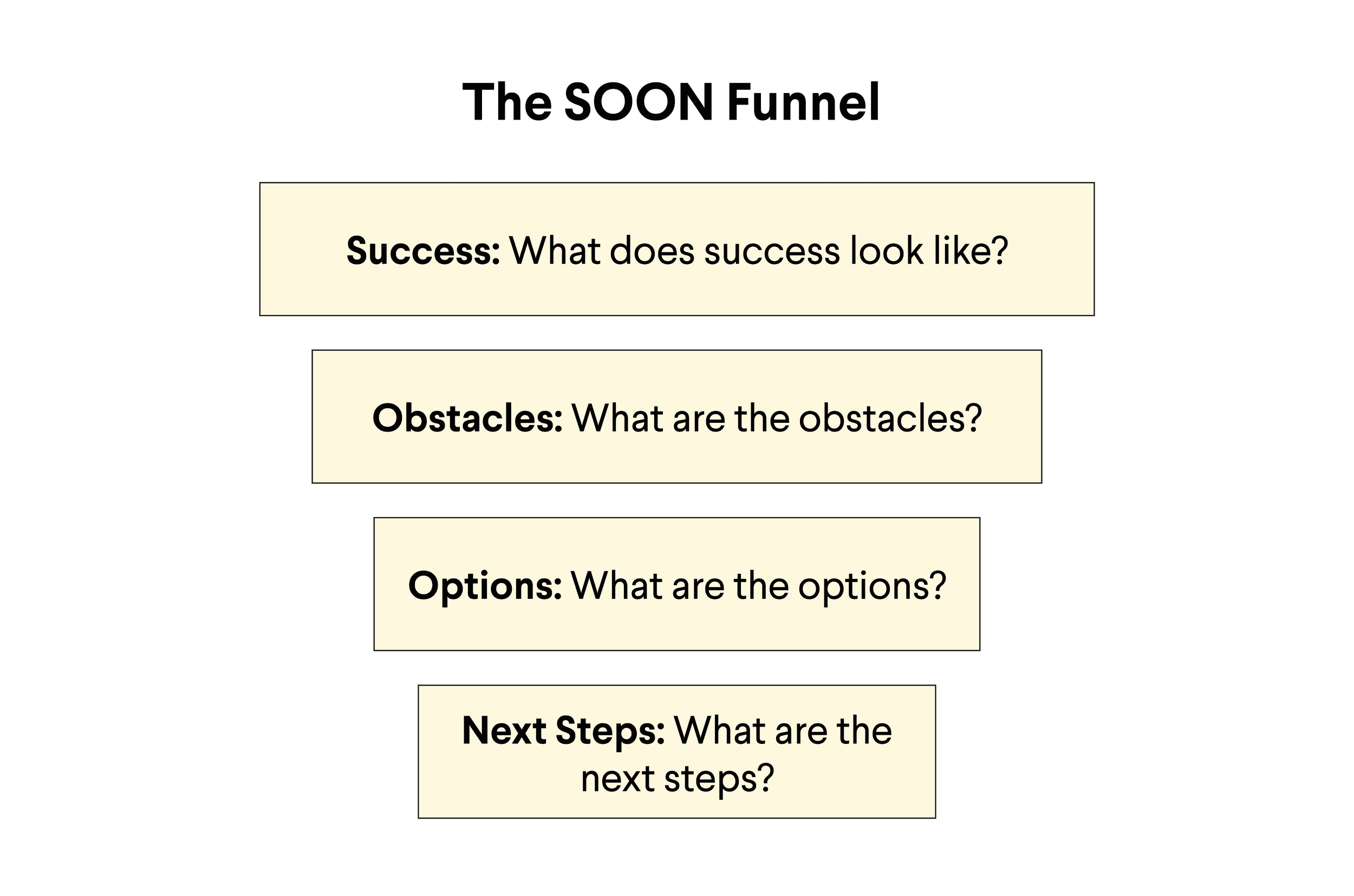 The SOON Funnel

Success: What does success look like?

Obstacles: What are the obstacles?

Options: What are the options?

Next Steps: What are the next steps?